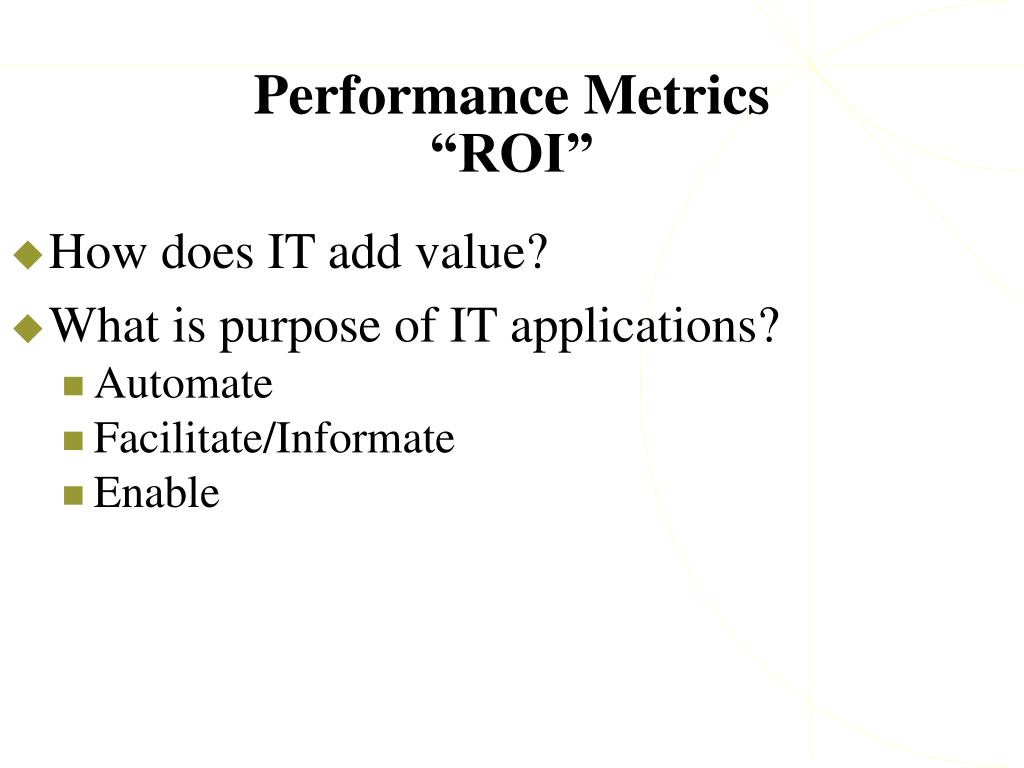 Performance Metrics
“ROI”

How does IT add value?

What is purpose of IT applications?

Automate

Facilitate/Informate

Enable